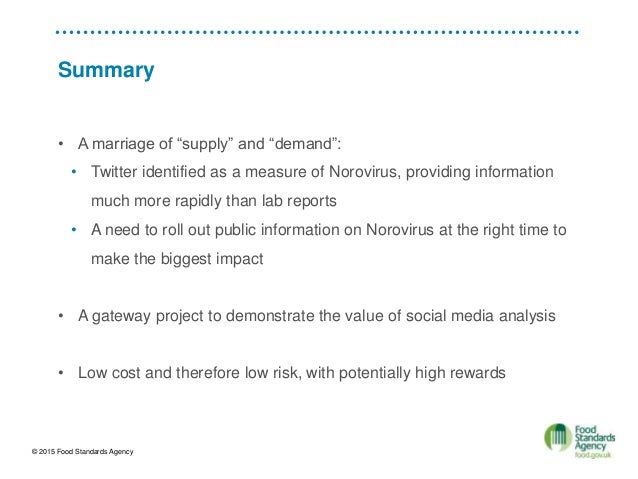 Summary

• A marriage of “supply” and “demand”:

• Twitter identified as a measure of Norovirus, providing information much more rapidly than lab reports

• A need to roll out public information on Norovirus at the right time to make the biggest impact

• A gateway project to demonstrate the value of social media analysis

• Low cost and therefore low risk, with potentially high rewards

© 2015 Food Standards Agency

Food Standards Agency
food.gov.uk